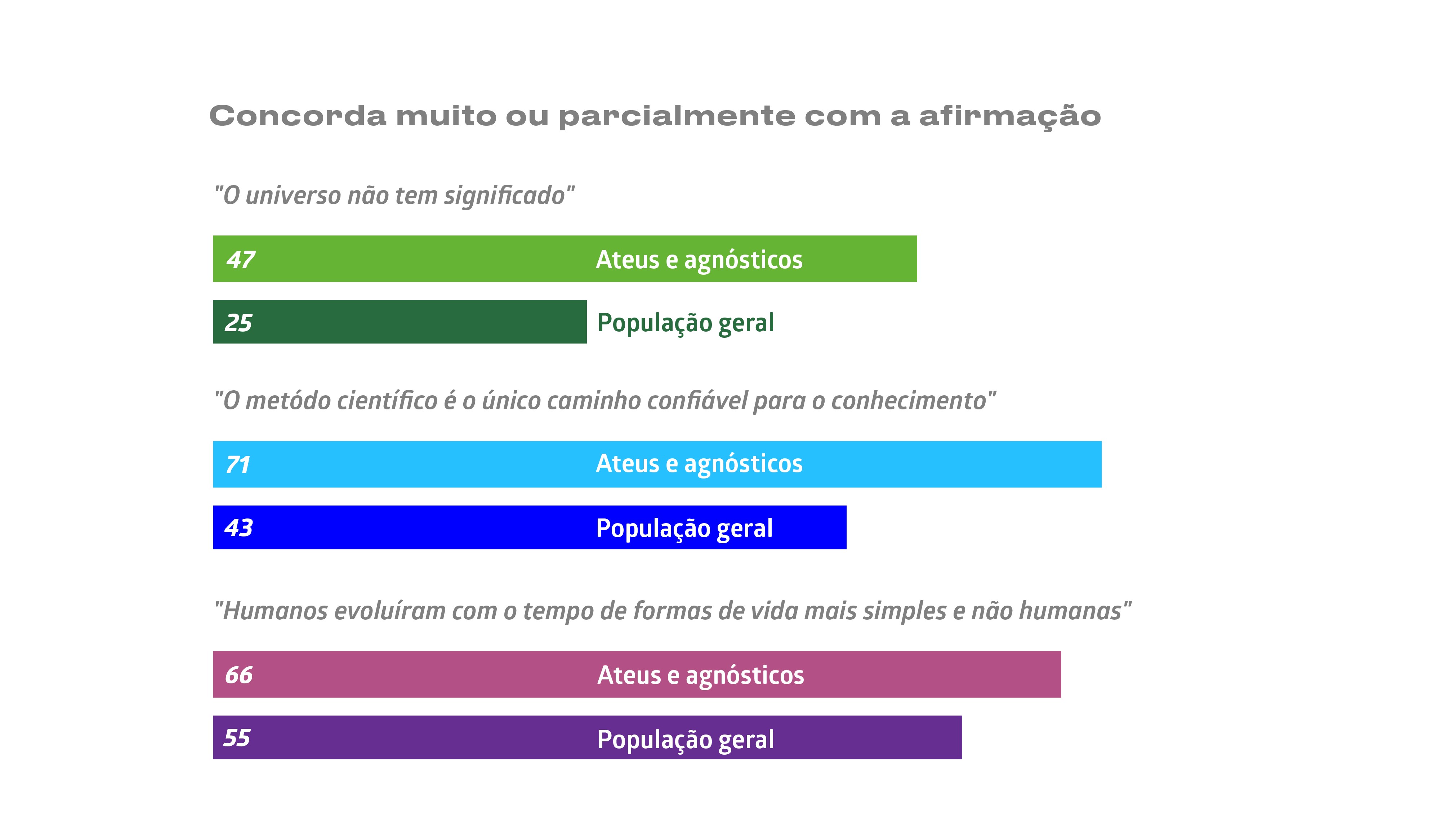 Concorda muito ou parcialmente com a afirmação

"O universo não tem significado"

47 Ateus e agnósticos

25 População geral

"O metódo científico é o único caminho confiável para o conhecimento"

71 Ateus e agnósticos

43 População geral

"Humanos evoluíram com o tempo de formas de vida mais simples e não humanas"

66 Ateus e agnósticos

55 População geral